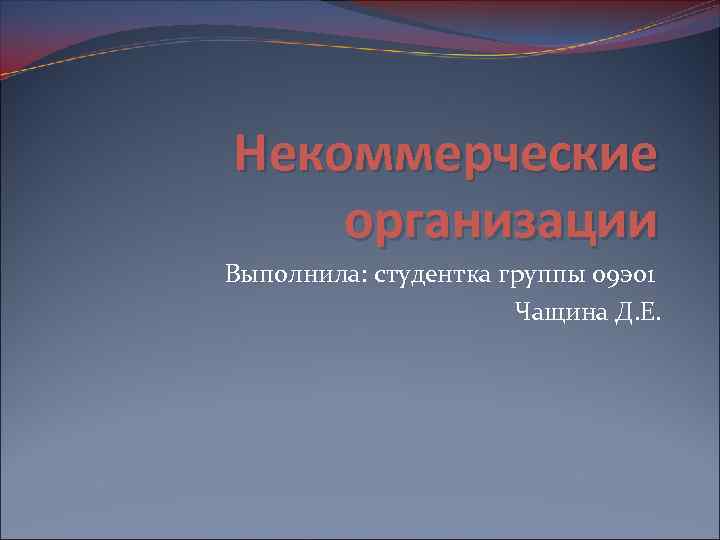 Некоммерческие организации

Выполнила: студентка группы 09э01
Чащина Д.Е.